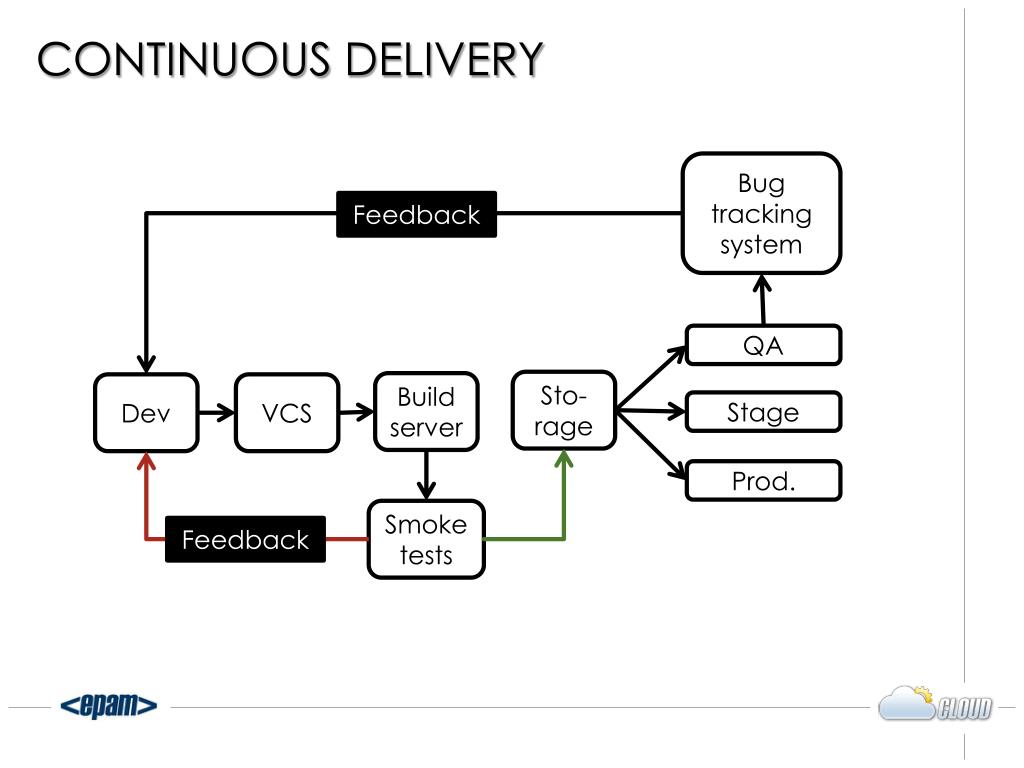 CONTINUOUS DELIVERY

Feedback

Bug tracking system

QA

Dev

VCS

Build server

Sto-rage

Stage

Prod.

Feedback

Smoke tests

<epam>

CLOUD